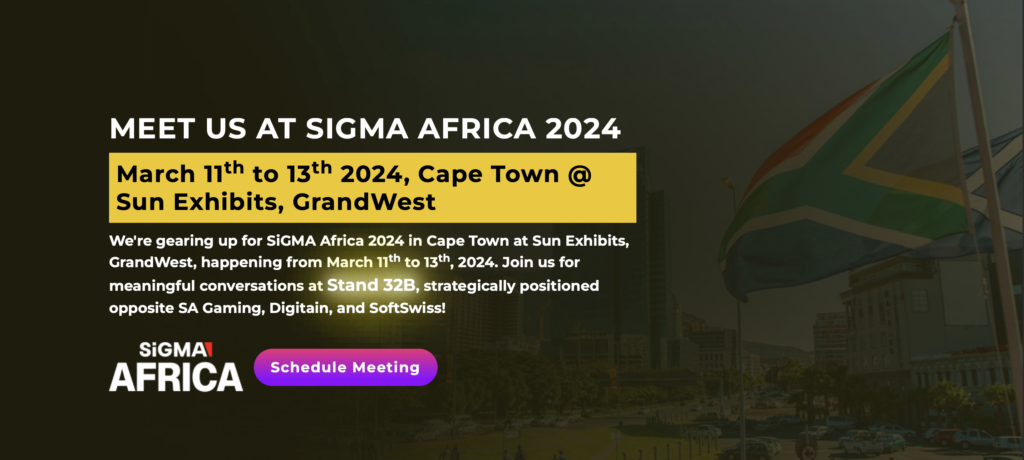 MEET US AT SIGMA AFRICA 2024

March 11$^{th}$ to 13$^{th}$ 2024, Cape Town @ Sun Exhibits, GrandWest

We're gearing up for SiGMA Africa 2024 in Cape Town at Sun Exhibits, GrandWest, happening from March 11$^{th}$ to 13$^{th}$, 2024. Join us for meaningful conversations at Stand 32B, strategically positioned opposite SA Gaming, Digitain, and SoftSwiss!

SiGMA AFRICA

Schedule Meeting